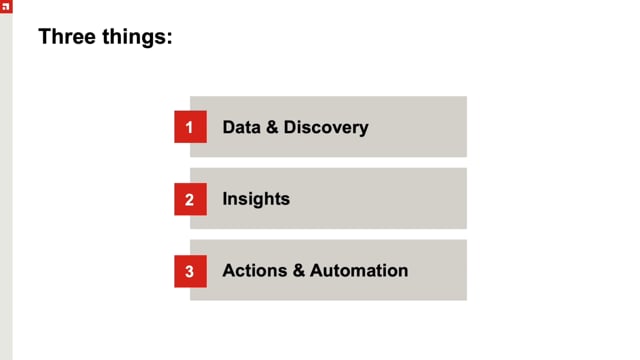 Three things:

1 Data & Discovery

2 Insights

3 Actions & Automation